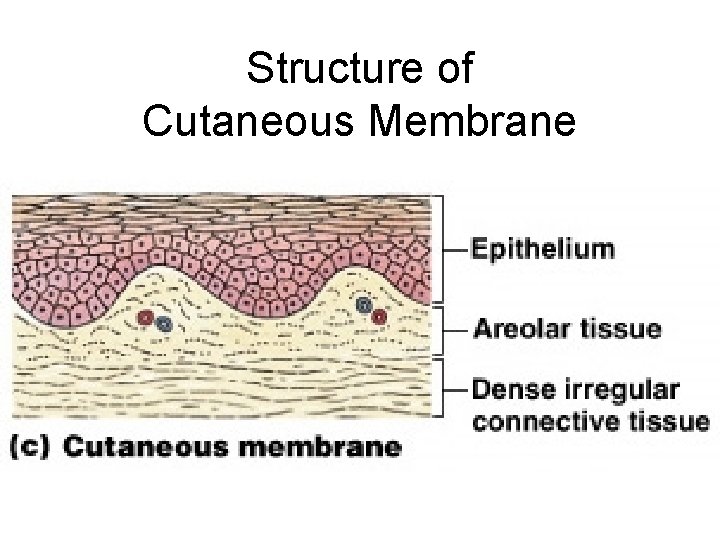 Structure of Cutaneous Membrane

Epithelium

Areolar tissue

Dense irregular connective tissue

(c) Cutaneous membrane